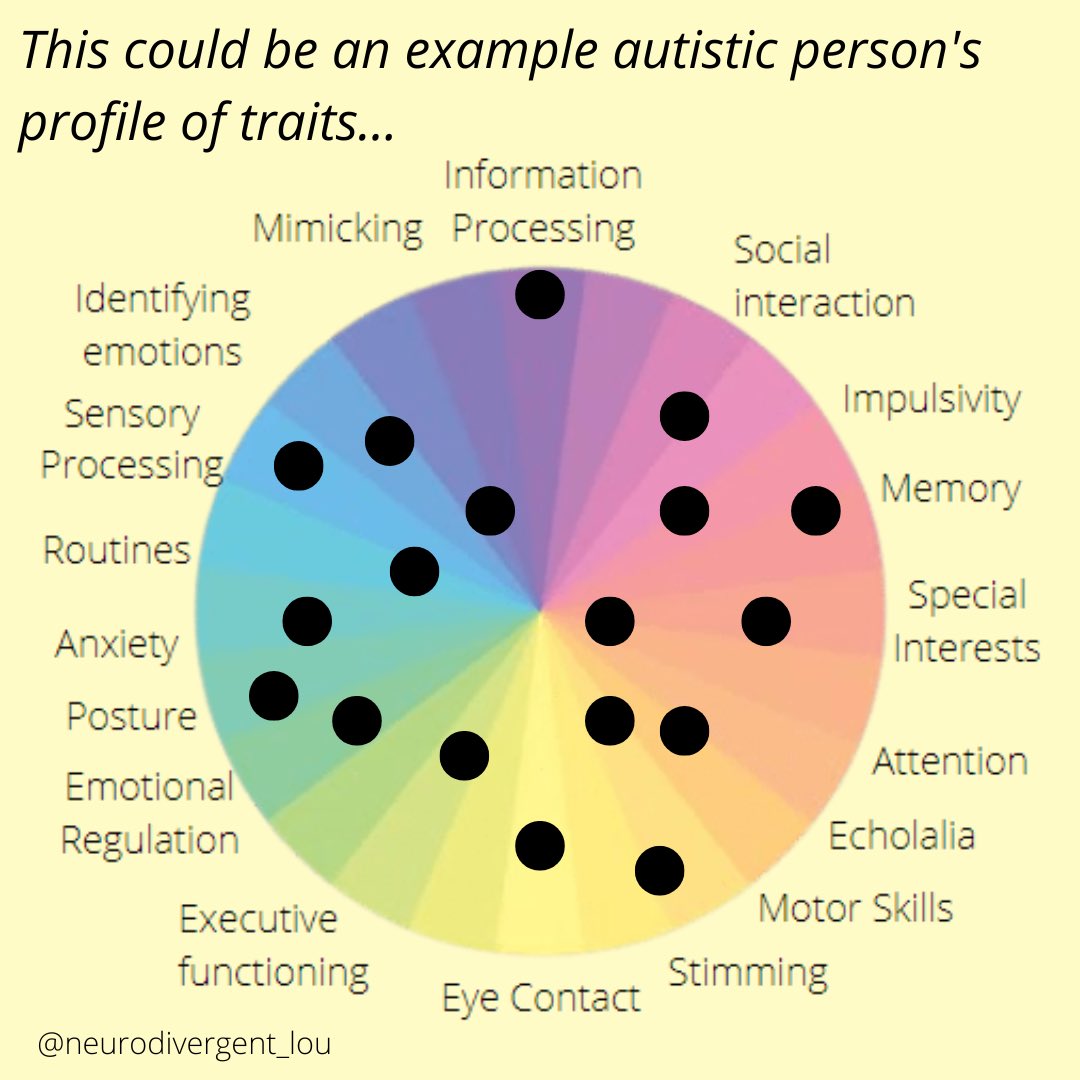 This could be an example autistic person's profile of traits...

Information Processing

Social interaction

Impulsivity

Memory

Special Interests

Attention

Echolalia

Motor Skills

Stimming

Eye Contact

Executive functioning

Emotional Regulation

Posture

Anxiety

Routines

Sensory Processing

Identifying emotions

Mimicking

@neurodivergent_lou